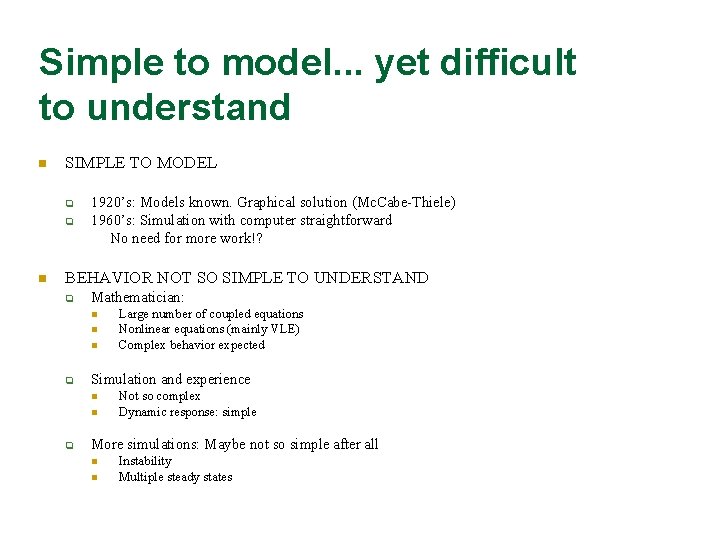 Simple to model... yet difficult to understand

SIMPLE TO MODEL

1920's: Models known. Graphical solution (McCabe-Thiele)
1960's: Simulation with computer straightforward
No need for more work!?

BEHAVIOR NOT SO SIMPLE TO UNDERSTAND
Mathematician:
Large number of coupled equations
Nonlinear equations (mainly VLE)
Complex behavior expected

Simulation and experience
Not so complex
Dynamic response: simple

More simulations: Maybe not so simple after all
Instability
Multiple steady states